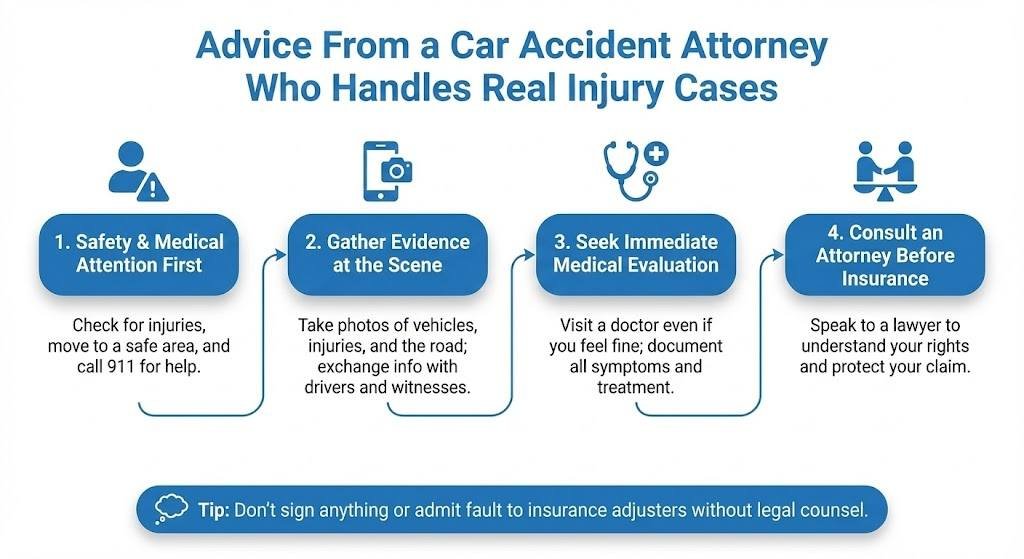 Advice From a Car Accident Attorney Who Handles Real Injury Cases

1. Safety & Medical Attention First

Check for injuries, move to a safe area, and call 911 for help.

2. Gather Evidence at the Scene

Take photos of vehicles, injuries, and the road; exchange info with drivers and witnesses.

3. Seek Immediate Medical Evaluation

Visit a doctor even if you feel fine; document all symptoms and treatment.

4. Consult an Attorney Before Insurance

Speak to a lawyer to understand your rights and protect your claim.

Tip: Don't sign anything or admit fault to insurance adjusters without legal counsel.